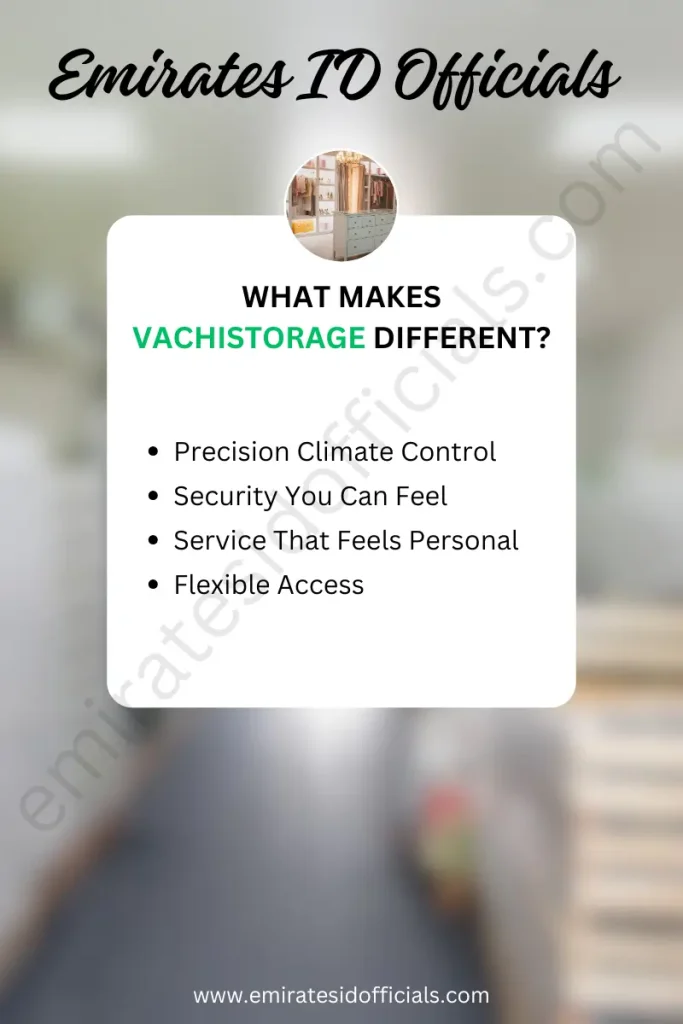 Emirates ID Officials

WHAT MAKES VACHISTORAGE DIFFERENT?

- Precision Climate Control
- Security You Can Feel
- Service That Feels Personal
- Flexible Access

emiratesidofficials.com

www.emiratesidofficials.com